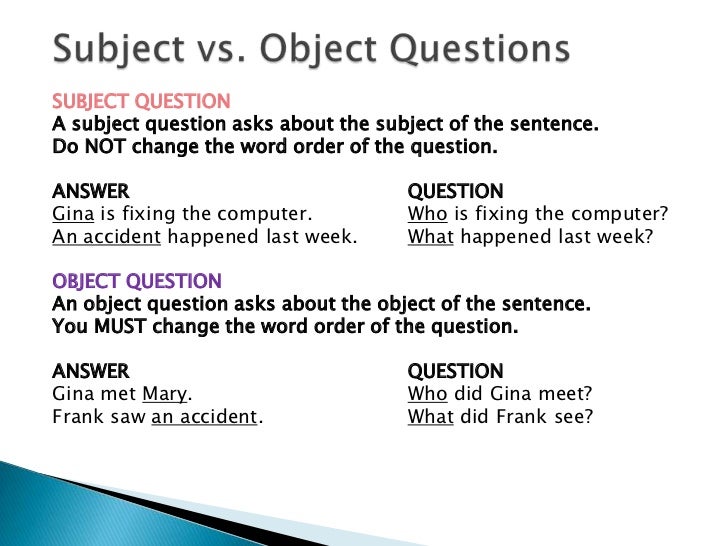 Subject vs. Object Questions

SUBJECT QUESTION
A subject question asks about the subject of the sentence.
Do NOT change the word order of the question.

| ANSWER | QUESTION |
|---|---|
| Gina is fixing the computer. | Who is fixing the computer? |
| An accident happened last week. | What happened last week? |

OBJECT QUESTION
An object question asks about the object of the sentence.
You MUST change the word order of the question.

| ANSWER | QUESTION |
|---|---|
| Gina met Mary. | Who did Gina meet? |
| Frank saw an accident. | What did Frank see? |